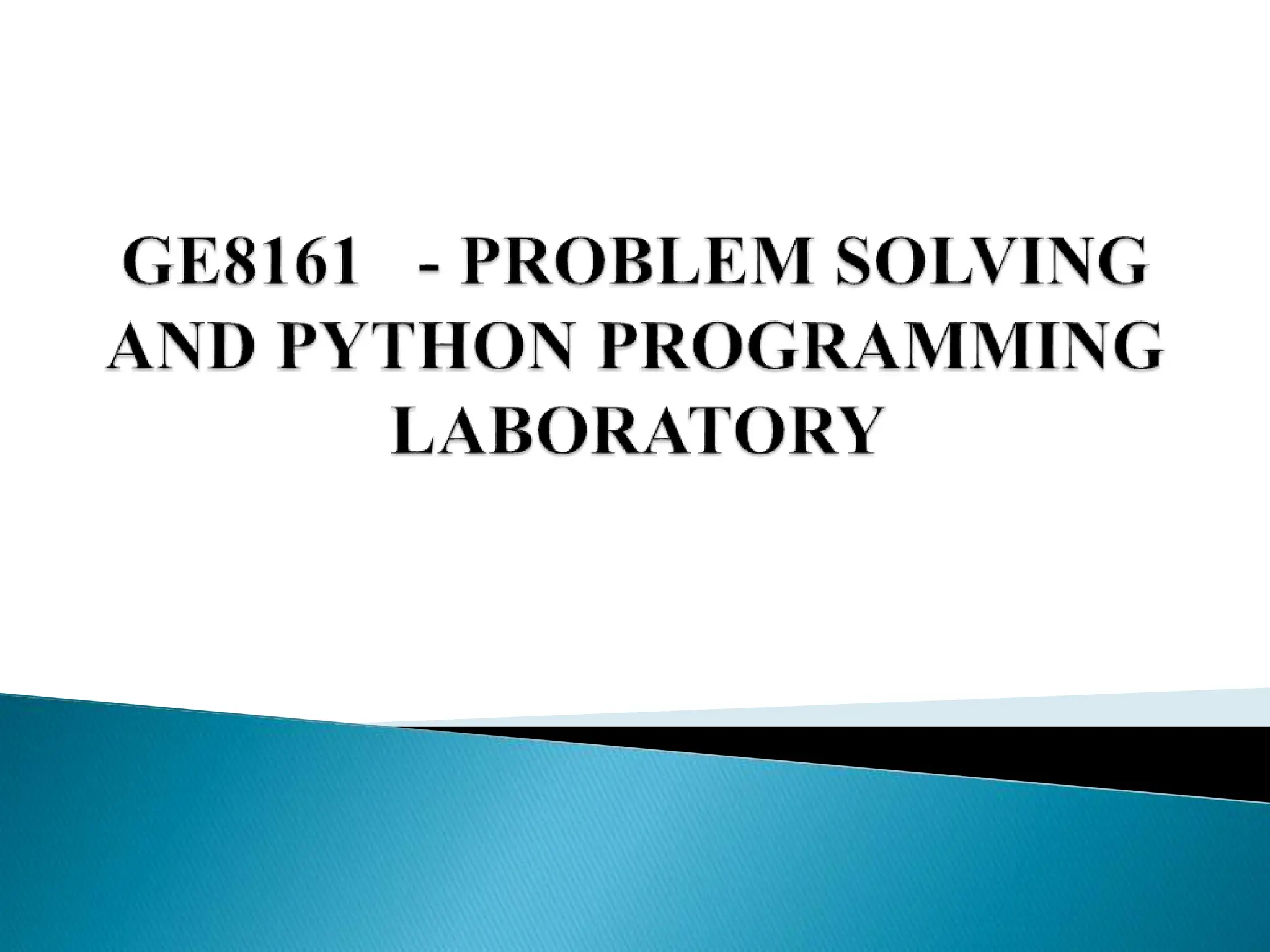 GE8161 - PROBLEM SOLVING AND PYTHON PROGRAMMING LABORATORY